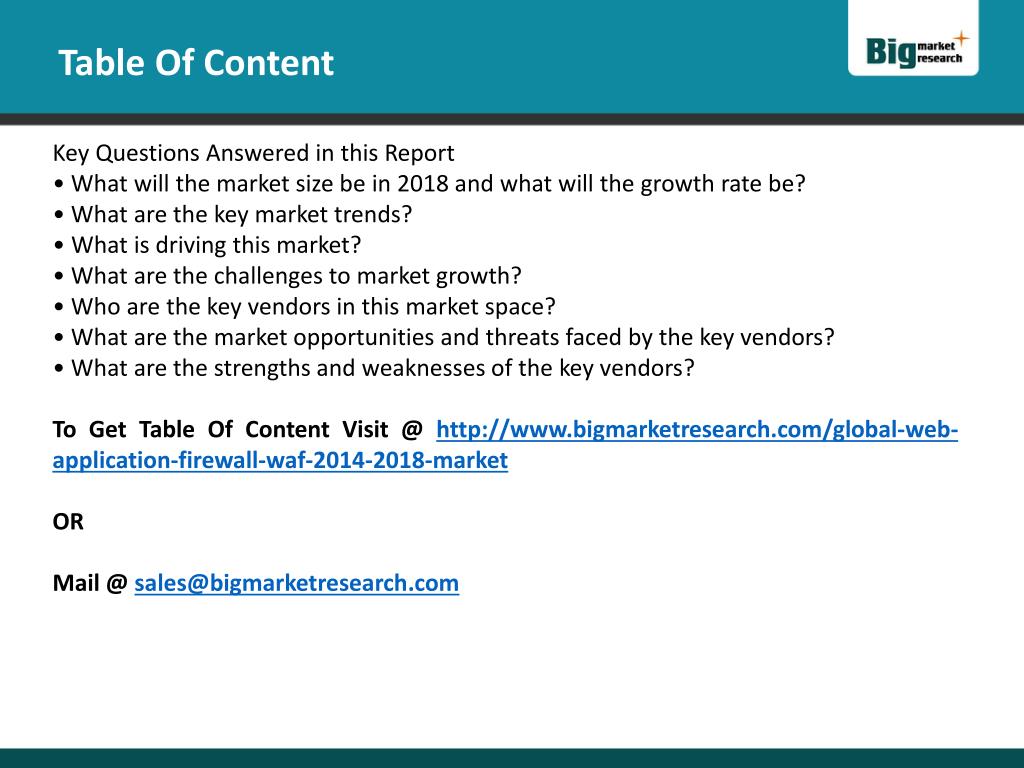 Table Of Content

Big market research

Key Questions Answered in this Report
• What will the market size be in 2018 and what will the growth rate be?
• What are the key market trends?
• What is driving this market?
• What are the challenges to market growth?
• Who are the key vendors in this market space?
• What are the market opportunities and threats faced by the key vendors?
• What are the strengths and weaknesses of the key vendors?

To Get Table Of Content Visit @ http://www.bigmarketresearch.com/global-web-application-firewall-waf-2014-2018-market

OR

Mail @ sales@bigmarketresearch.com